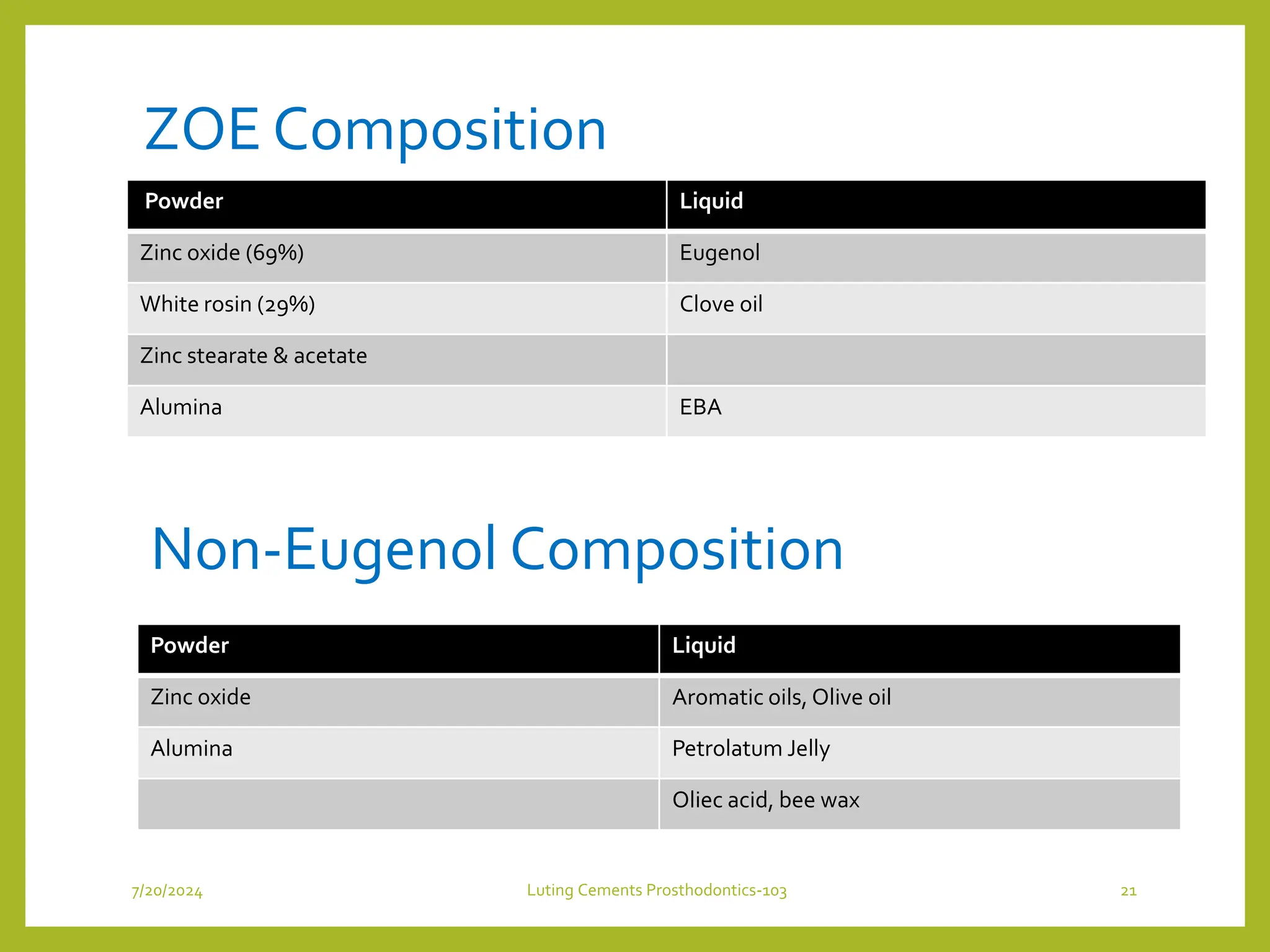 ZOE Composition

| Powder | Liquid |
|---|---|
| Zinc oxide (69%) | Eugenol |
| White rosin (29%) | Clove oil |
| Zinc stearate & acetate | |
| Alumina | EBA |

Non-Eugenol Composition

| Powder | Liquid |
|---|---|
| Zinc oxide | Aromatic oils, Olive oil |
| Alumina | Petrolatum Jelly |
| | Oliec acid, bee wax |

7/20/2024

Luting Cements Prosthodontics-103

21